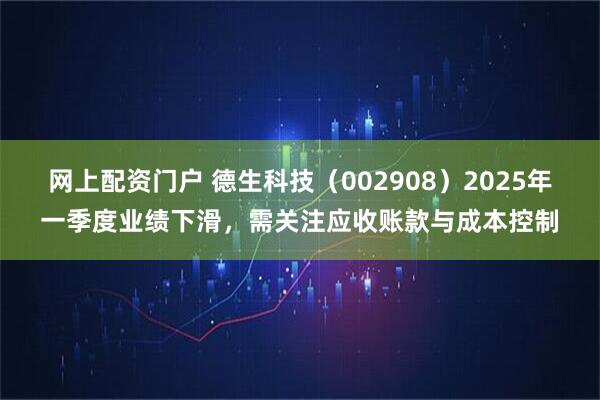 网上配资门户 德生科技（002908）2025年一季度业绩下滑，需关注应收账款与成本控制